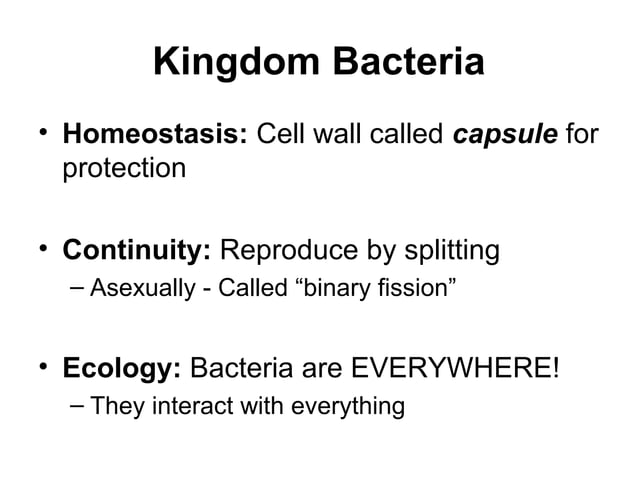 Kingdom Bacteria

• Homeostasis: Cell wall called capsule for protection

• Continuity: Reproduce by splitting
– Asexually - Called “binary fission”

• Ecology: Bacteria are EVERYWHERE!
– They interact with everything